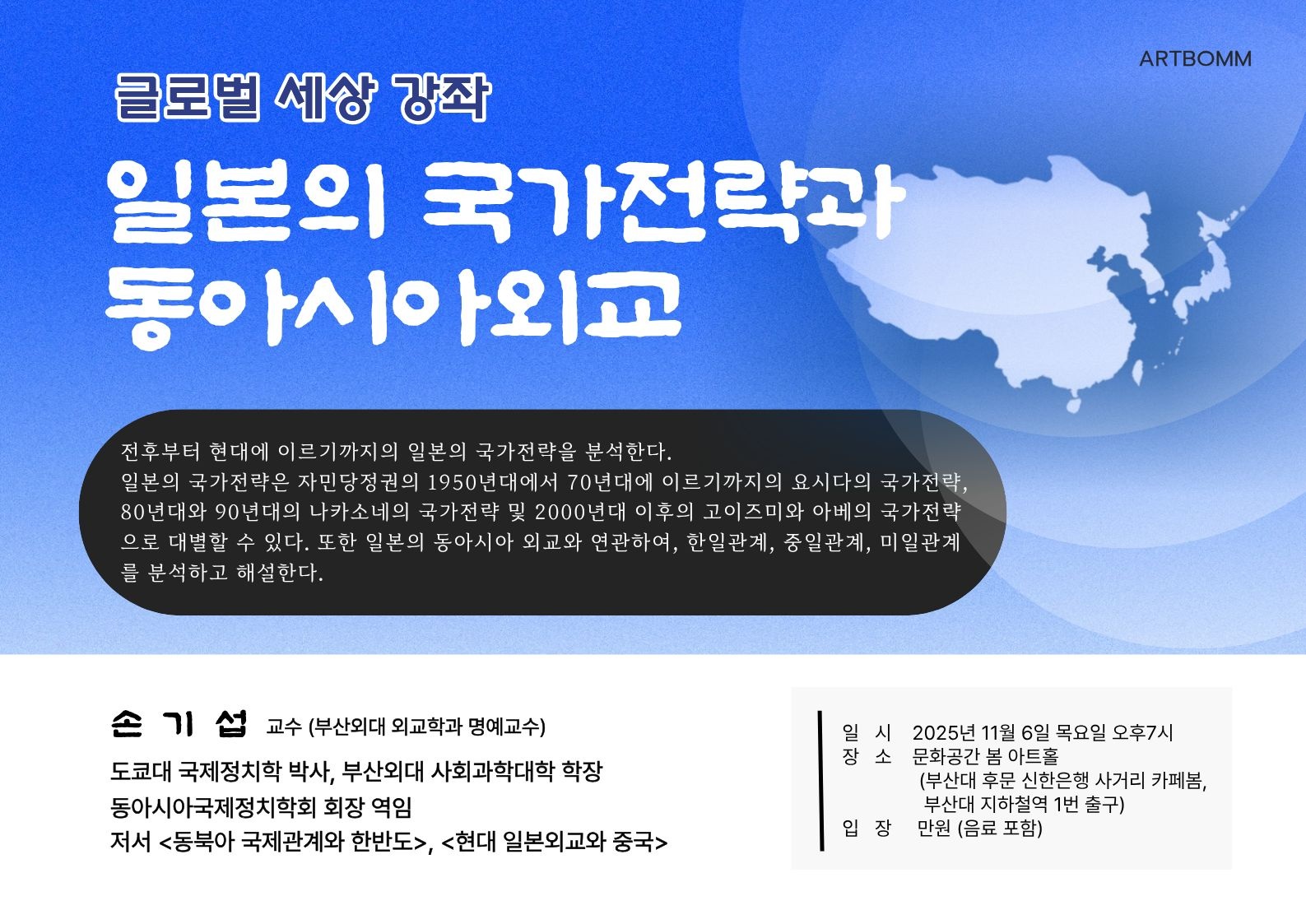 ARTBOMM

글로벌 세상 강좌

일본의 국가전략과 동아시아외교

전후부터 현대에 이르기까지의 일본의 국가전략을 분석한다.
일본의 국가전략은 자민당정권의 1950년대에서 70년대에 이르기까지의 요시다의 국가전략, 80년대와 90년대의 나카소네의 국가전략 및 2000년대 이후의 고이즈미와 아베의 국가전략으로 대별할 수 있다. 또한 일본의 동아시아 외교와 연관하여, 한일관계, 중일관계, 미일관계를 분석하고 해설한다.

손 기 섭 교수 (부산외대 외교학과 명예교수)
도쿄대 국제정치학 박사, 부산외대 사회과학대학 학장
동아시아국제정치학회 회장 역임
저서 <동북아 국제관계와 한반도>, <현대 일본외교와 중국>

일 시 2025년 11월 6일 목요일 오후7시
장 소 문화공간 봄 아트홀
(부산대 후문 신한은행 사거리 카페봄, 부산대 지하철역 1번 출구)
입 장 만원 (음료 포함)